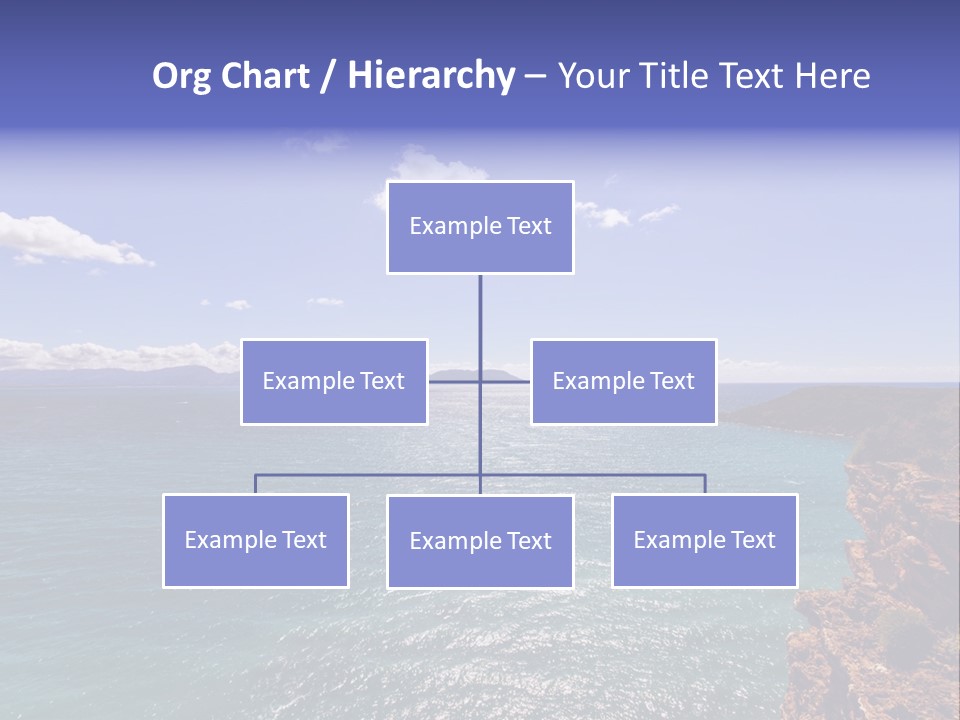 Org Chart / Hierarchy – Your Title Text Here

Example Text

Example Text

Example Text

Example Text

Example Text

Example Text